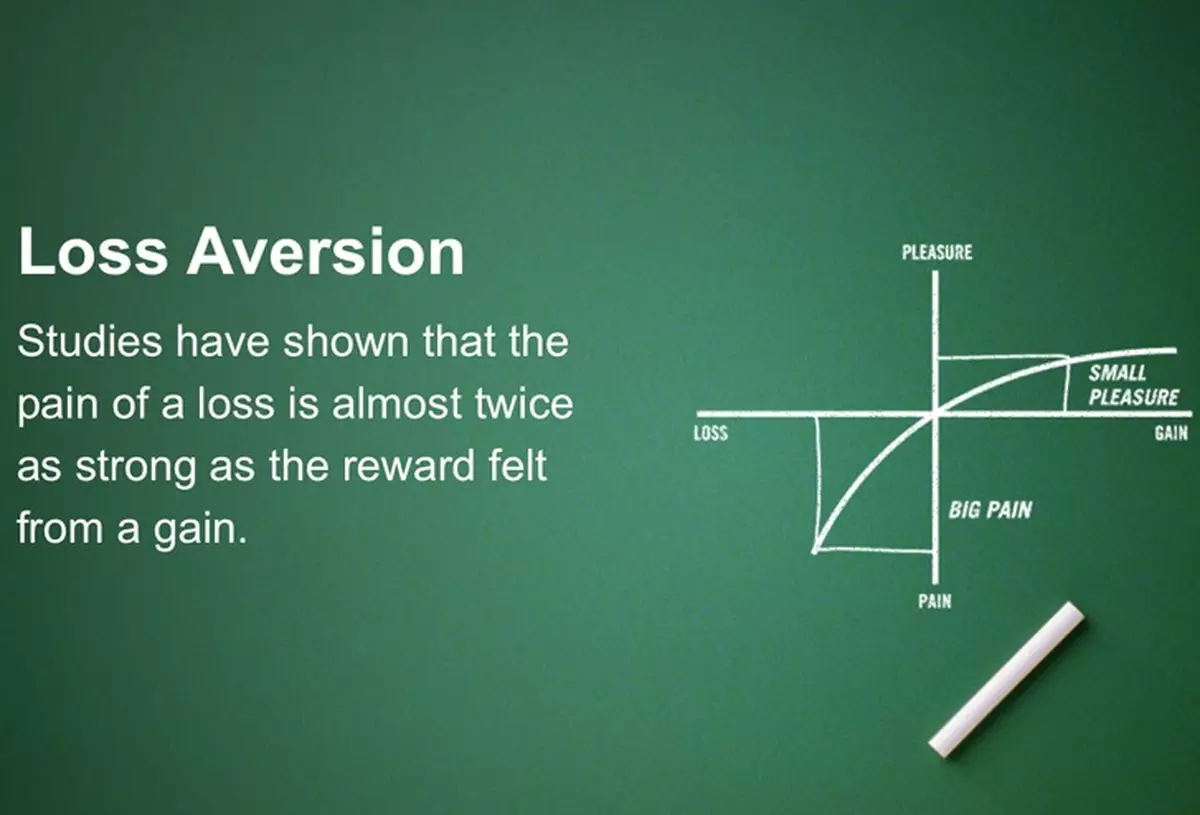 Loss Aversion

Studies have shown that the pain of a loss is almost twice as strong as the reward felt from a gain.

PLEASURE

SMALL PLEASURE

LOSS

GAIN

BIG PAIN

PAIN